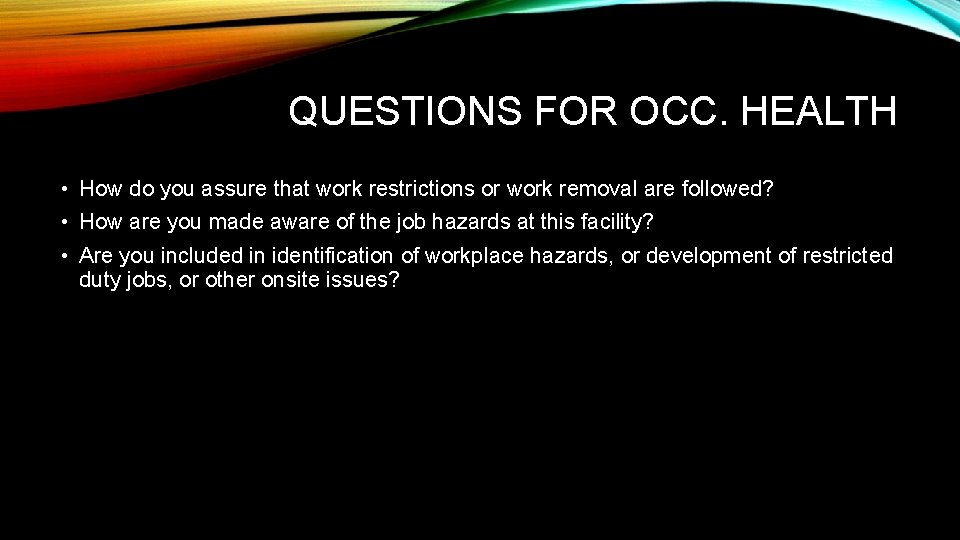 QUESTIONS FOR OCC. HEALTH

• How do you assure that work restrictions or work removal are followed?

• How are you made aware of the job hazards at this facility?

• Are you included in identification of workplace hazards, or development of restricted duty jobs, or other onsite issues?